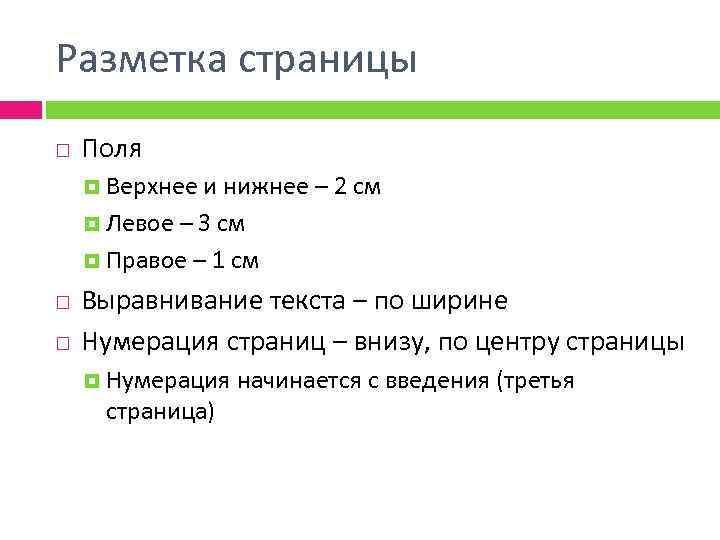 Разметка страницы

Поля

Верхнее и нижнее – 2 см

Левое – 3 см

Правое – 1 см

Выравнивание текста – по ширине

Нумерация страниц – внизу, по центру страницы

Нумерация начинается с введения (третья страница)